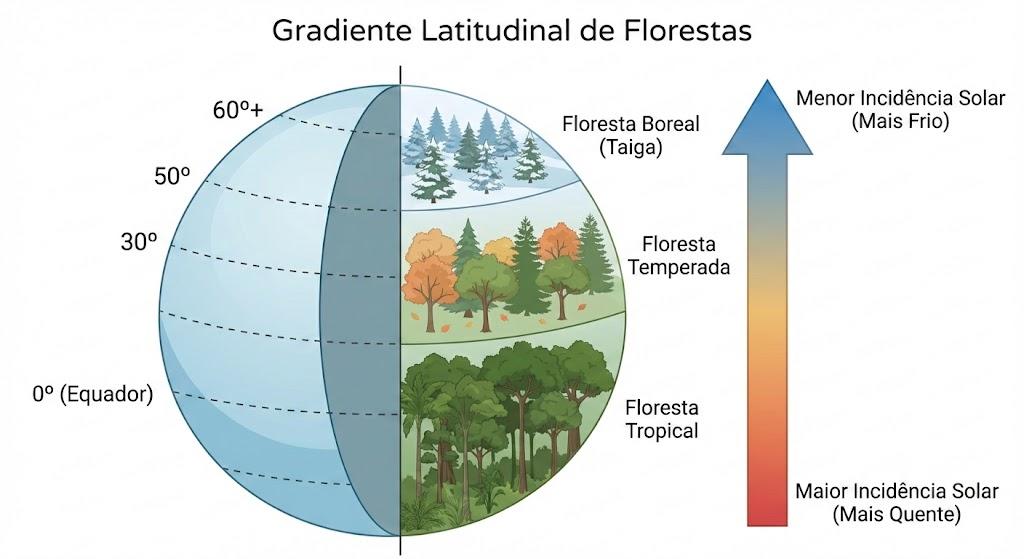 Gradiente Latitudinal de Florestas

60º+

50º

30º

0º (Equador)

Floresta Boreal (Taiga)

Floresta Temperada

Floresta Tropical

Menor Incidência Solar (Mais Frio)

Maior Incidência Solar (Mais Quente)